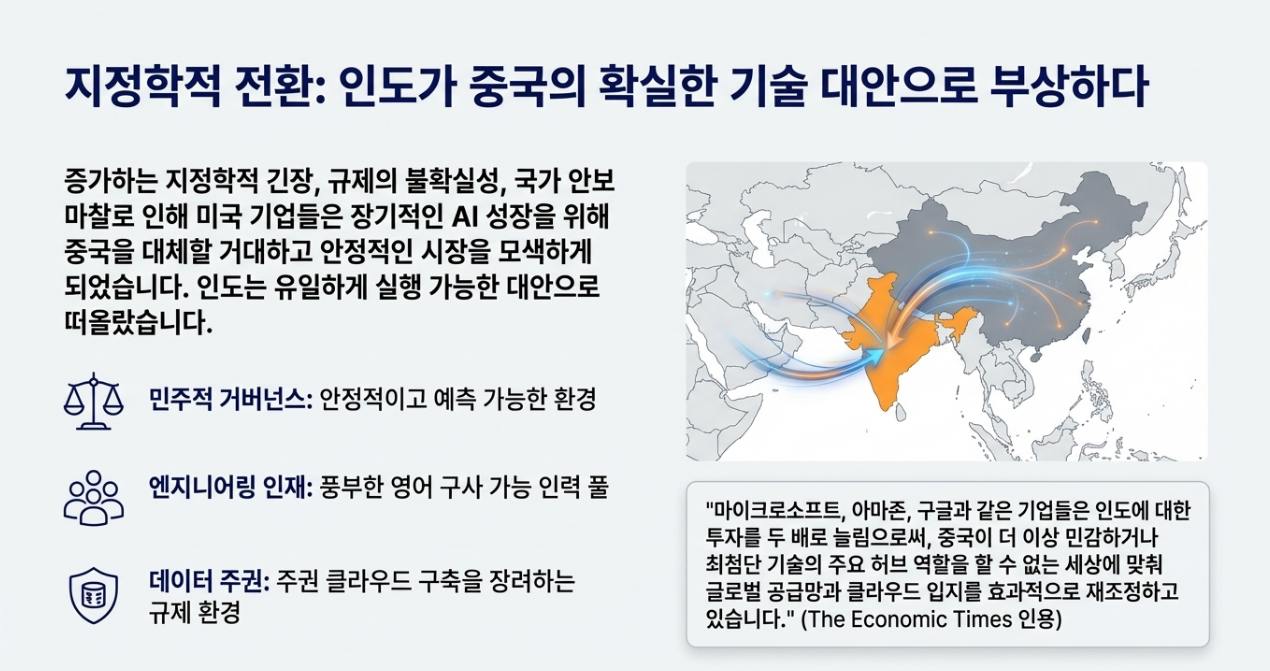 지정학적 전환: 인도가 중국의 확실한 기술 대안으로 부상하다

증가하는 지정학적 긴장, 규제의 불확실성, 국가 안보 마찰로 인해 미국 기업들은 장기적인 AI 성장을 위해 중국을 대체할 거대하고 안정적인 시장을 모색하게 되었습니다. 인도는 유일하게 실행 가능한 대안으로 떠올랐습니다.

민주적 거버넌스: 안정적이고 예측 가능한 환경

엔지니어링 인재: 풍부한 영어 구사 가능 인력 풀

데이터 주권: 주권 클라우드 구축을 장려하는 규제 환경

"마이크로소프트, 아마존, 구글과 같은 기업들은 인도에 대한 투자를 두 배로 늘림으로써, 중국이 더 이상 민감하거나 최첨단 기술의 주요 허브 역할을 할 수 없는 세상에 맞춰 글로벌 공급망과 클라우드 입지를 효과적으로 재조정하고 있습니다." (The Economic Times 인용)